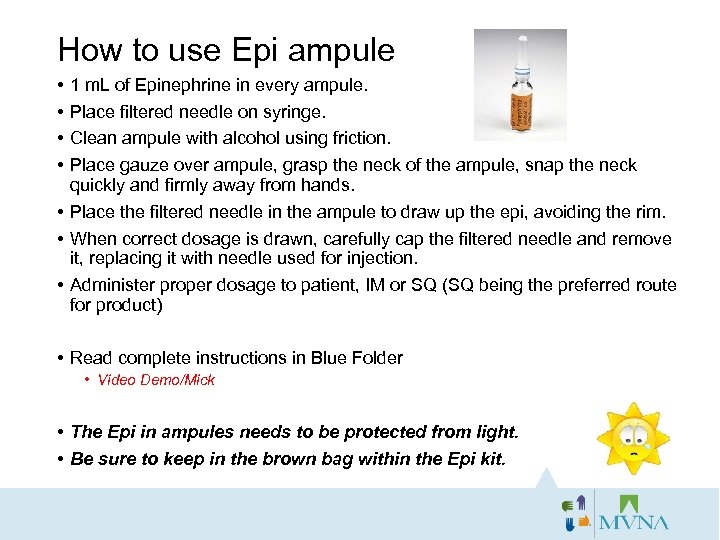 How to use Epi ampule

• 1 mL of Epinephrine in every ampule.
• Place filtered needle on syringe.
• Clean ampule with alcohol using friction.
• Place gauze over ampule, grasp the neck of the ampule, snap the neck quickly and firmly away from hands.
• Place the filtered needle in the ampule to draw up the epi, avoiding the rim.
• When correct dosage is drawn, carefully cap the filtered needle and remove it, replacing it with needle used for injection.
• Administer proper dosage to patient, IM or SQ (SQ being the preferred route for product)

• Read complete instructions in Blue Folder
  • Video Demo/Mick

• The Epi in ampules needs to be protected from light.
• Be sure to keep in the brown bag within the Epi kit.

MVNA